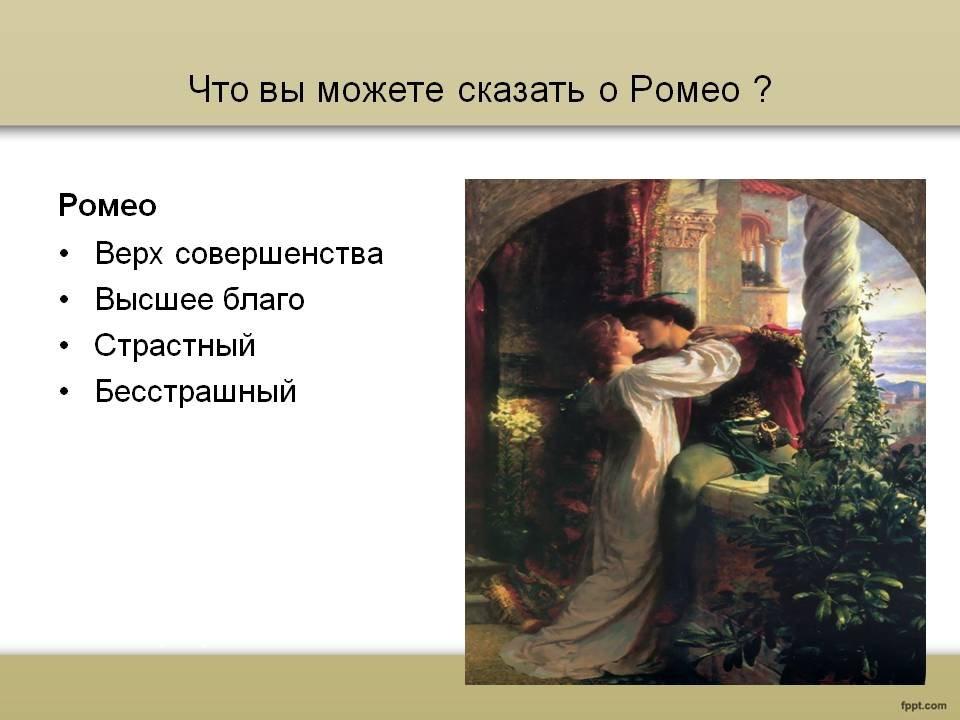 Что вы можете сказать о Ромео ?

Ромео

• Верх совершенства
• Высшее благо
• Страстный
• Бесстрашный

fppt.com